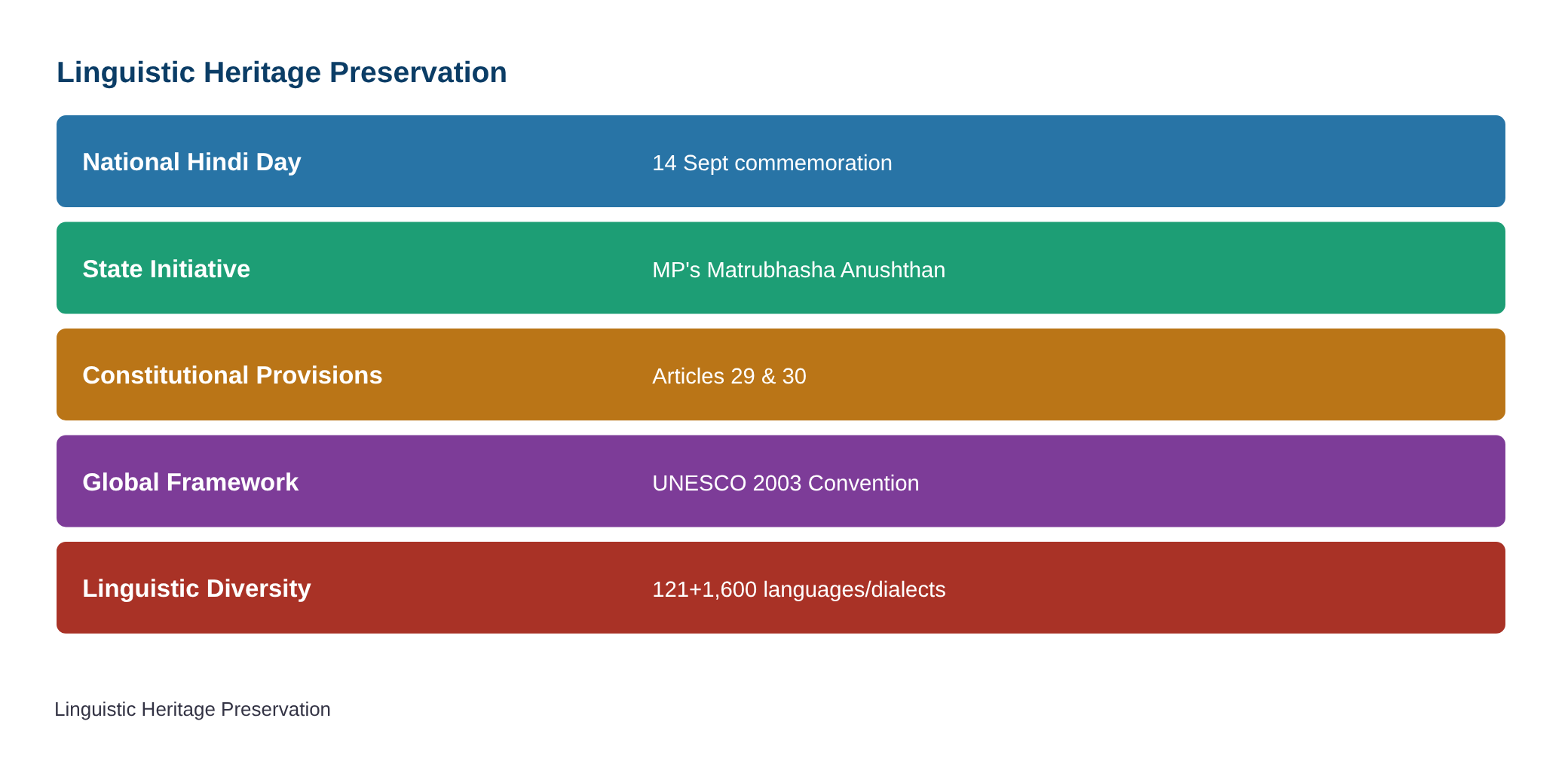 Linguistic Heritage Preservation

| National Hindi Day | 14 Sept commemoration |
|---|---|
| State Initiative | MP's Matrubhasha Anushthan |
| Constitutional Provisions | Articles 29 & 30 |
| Global Framework | UNESCO 2003 Convention |
| Linguistic Diversity | 121+1,600 languages/dialects |

Linguistic Heritage Preservation